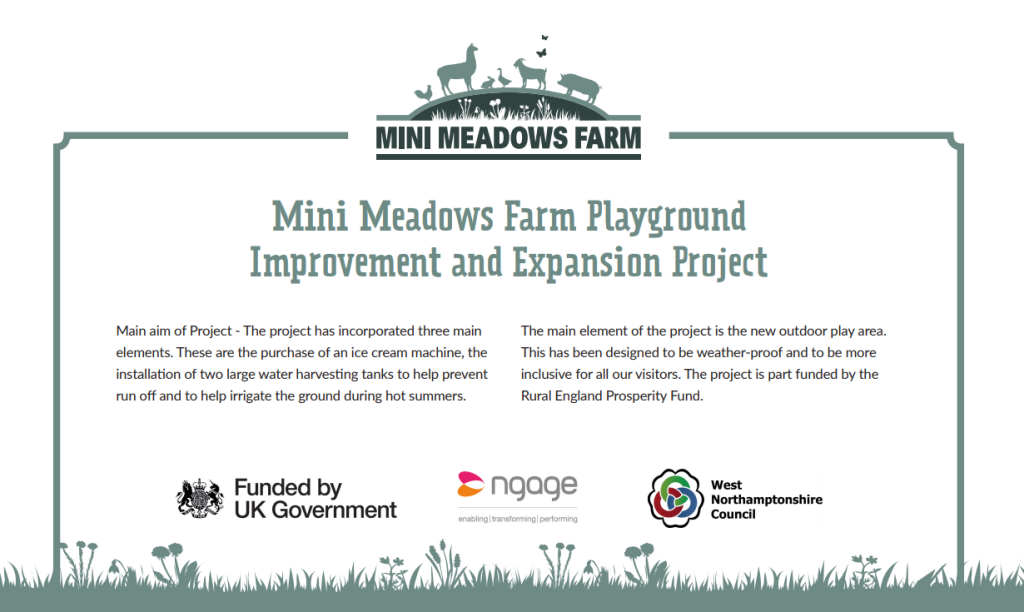 MINI MEADOWS FARM

Mini Meadows Farm Playground Improvement and Expansion Project

Main aim of Project - The project has incorporated three main elements. These are the purchase of an ice cream machine, the installation of two large water harvesting tanks to help prevent run off and to help irrigate the ground during hot summers.

The main element of the project is the new outdoor play area. This has been designed to be weather-proof and to be more inclusive for all our visitors. The project is part funded by the Rural England Prosperity Fund.

Funded by UK Government

ngage
enabling | transforming | performing

West Northamptonshire Council